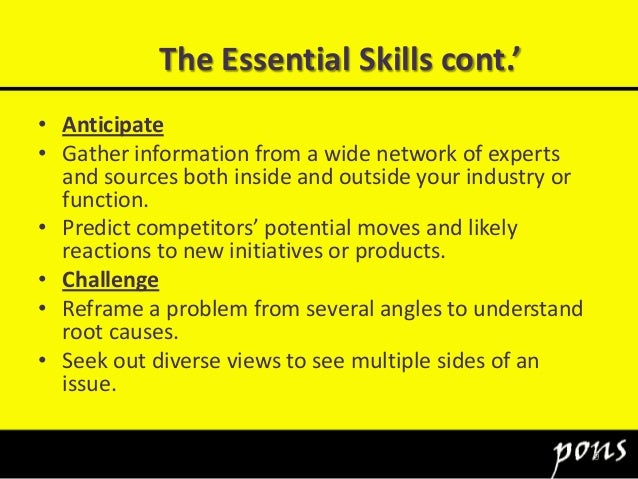 The Essential Skills cont.’

• Anticipate
• Gather information from a wide network of experts and sources both inside and outside your industry or function.
• Predict competitors’ potential moves and likely reactions to new initiatives or products.
• Challenge
• Reframe a problem from several angles to understand root causes.
• Seek out diverse views to see multiple sides of an issue.

pons